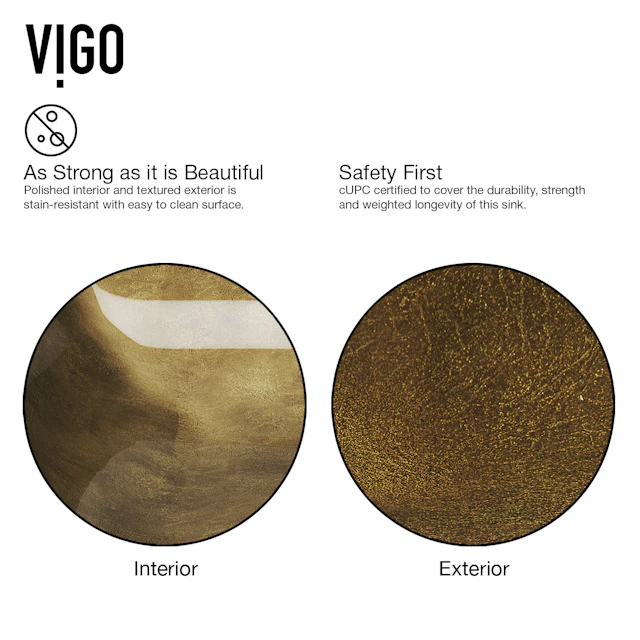 VIGO

As Strong as it is Beautiful
Polished interior and textured exterior is stain-resistant with easy to clean surface.

Safety First
cUPC certified to cover the durability, strength and weighted longevity of this sink.

Interior

Exterior